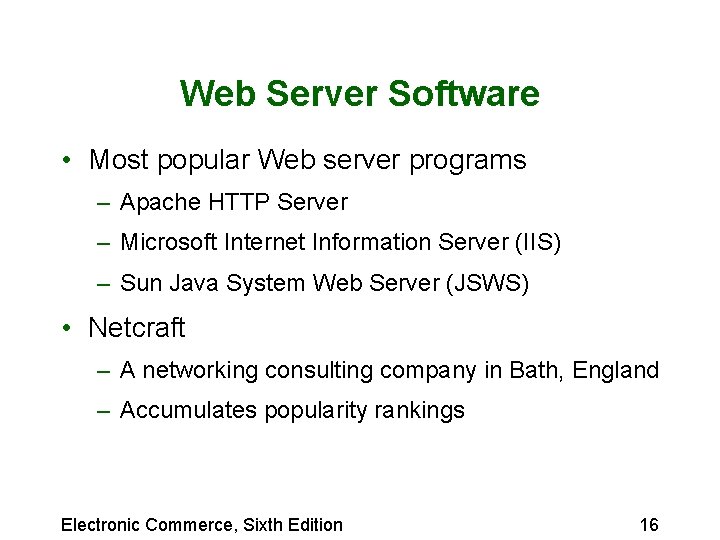 Web Server Software

• Most popular Web server programs
– Apache HTTP Server
– Microsoft Internet Information Server (IIS)
– Sun Java System Web Server (JSWS)

• Netcraft
– A networking consulting company in Bath, England
– Accumulates popularity rankings

Electronic Commerce, Sixth Edition

16